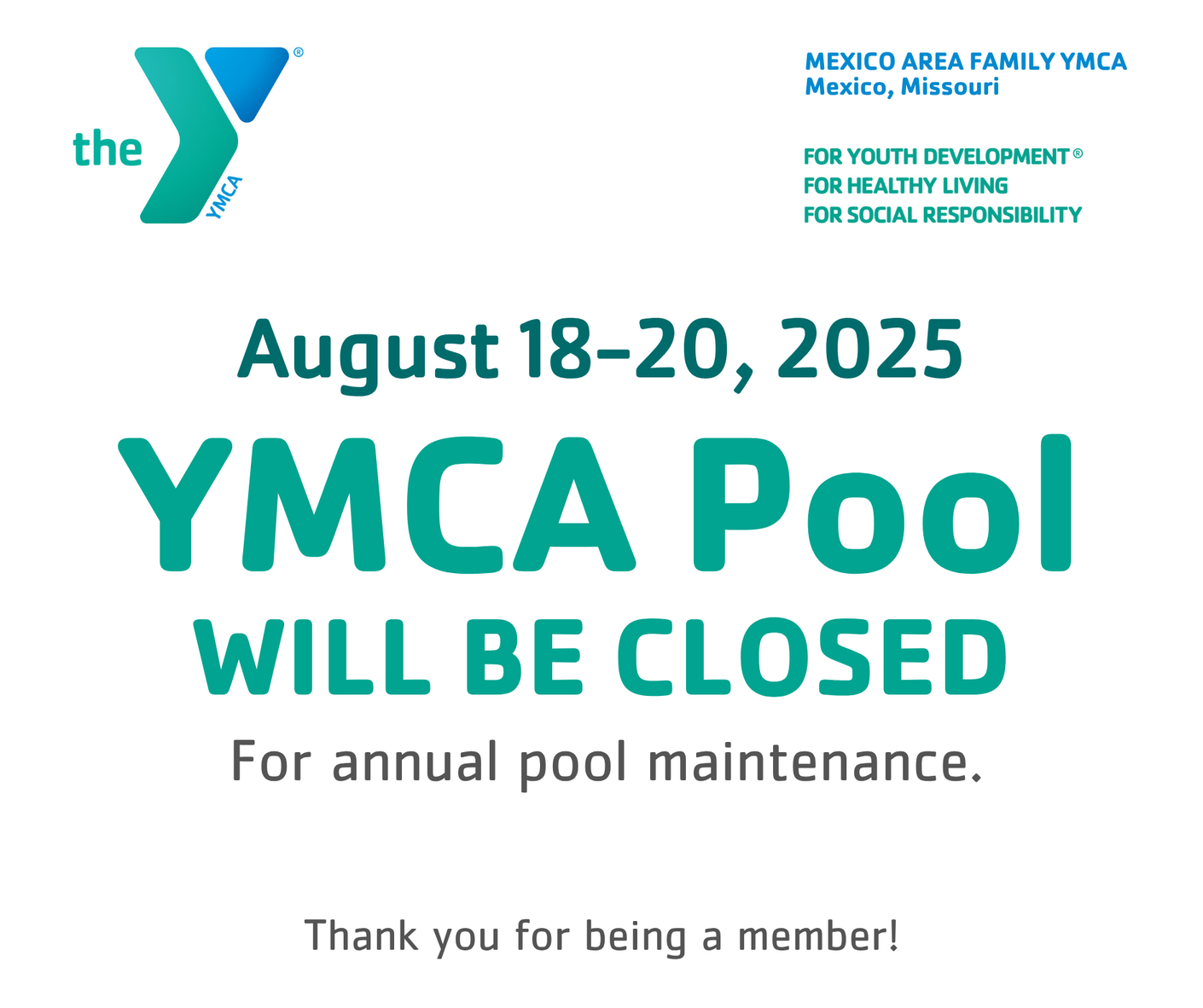 the YMCA ®

MEXICO AREA FAMILY YMCA
Mexico, Missouri

FOR YOUTH DEVELOPMENT®
FOR HEALTHY LIVING
FOR SOCIAL RESPONSIBILITY

August 18–20, 2025

YMCA Pool

WILL BE CLOSED

For annual pool maintenance.

Thank you for being a member!